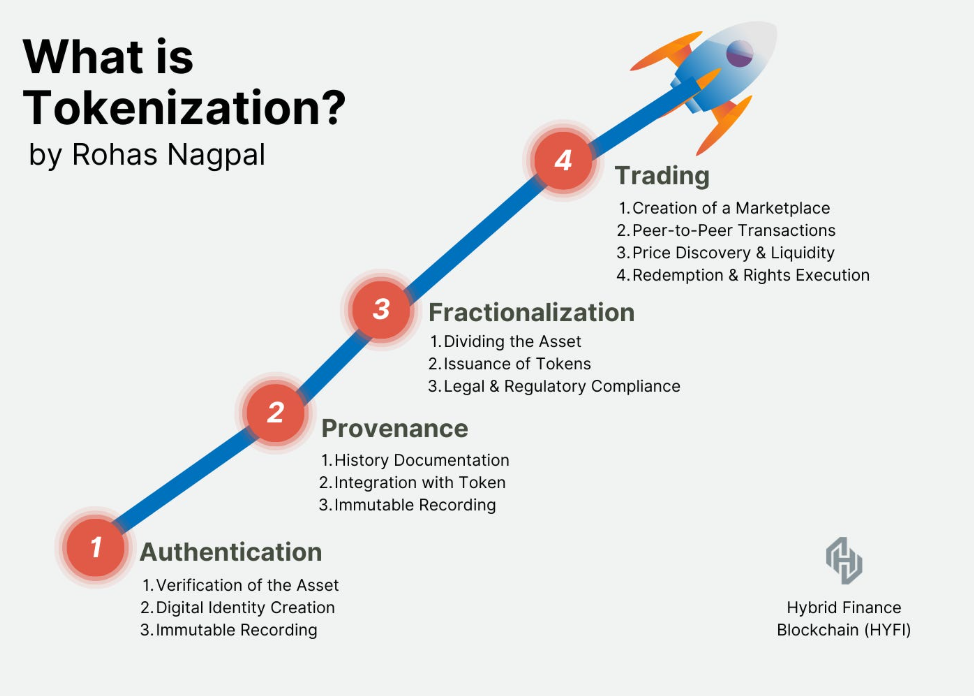 What is Tokenization?
by Rohas Nagpal

4
Trading
1. Creation of a Marketplace
2. Peer-to-Peer Transactions
3. Price Discovery & Liquidity
4. Redemption & Rights Execution

3
Fractionalization
1. Dividing the Asset
2. Issuance of Tokens
3. Legal & Regulatory Compliance

2
Provenance
1. History Documentation
2. Integration with Token
3. Immutable Recording

1
Authentication
1. Verification of the Asset
2. Digital Identity Creation
3. Immutable Recording

Hybrid Finance Blockchain (HYFI)